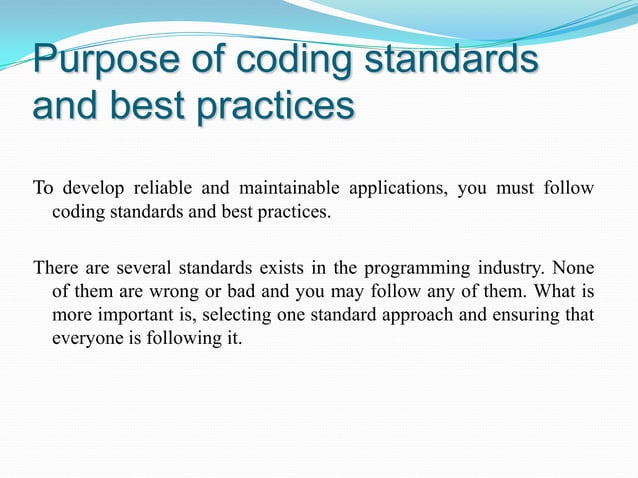 Purpose of coding standards and best practices

To develop reliable and maintainable applications, you must follow coding standards and best practices.

There are several standards exists in the programming industry. None of them are wrong or bad and you may follow any of them. What is more important is, selecting one standard approach and ensuring that everyone is following it.